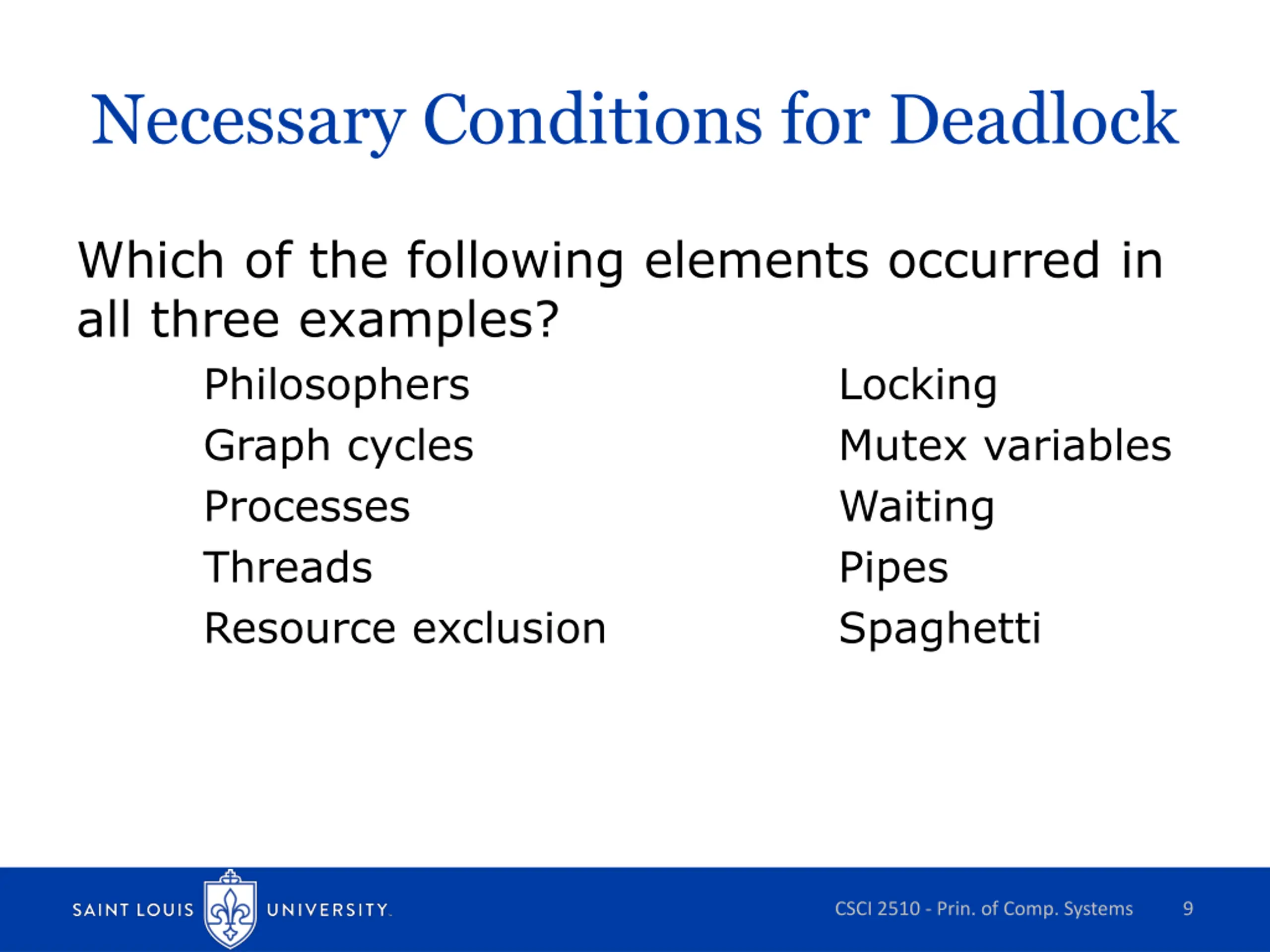 Necessary Conditions for Deadlock

Which of the following elements occurred in all three examples?

Philosophers
Graph cycles
Processes
Threads
Resource exclusion

Locking
Mutex variables
Waiting
Pipes
Spaghetti

SAINT LOUIS UNIVERSITY.

CSCI 2510 - Prin. of Comp. Systems

9